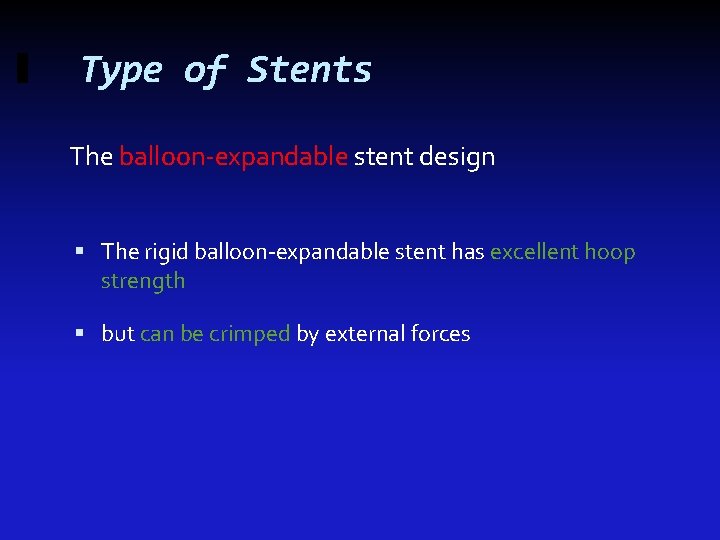 Type of Stents

The balloon-expandable stent design

▪ The rigid balloon-expandable stent has excellent hoop strength

▪ but can be crimped by external forces